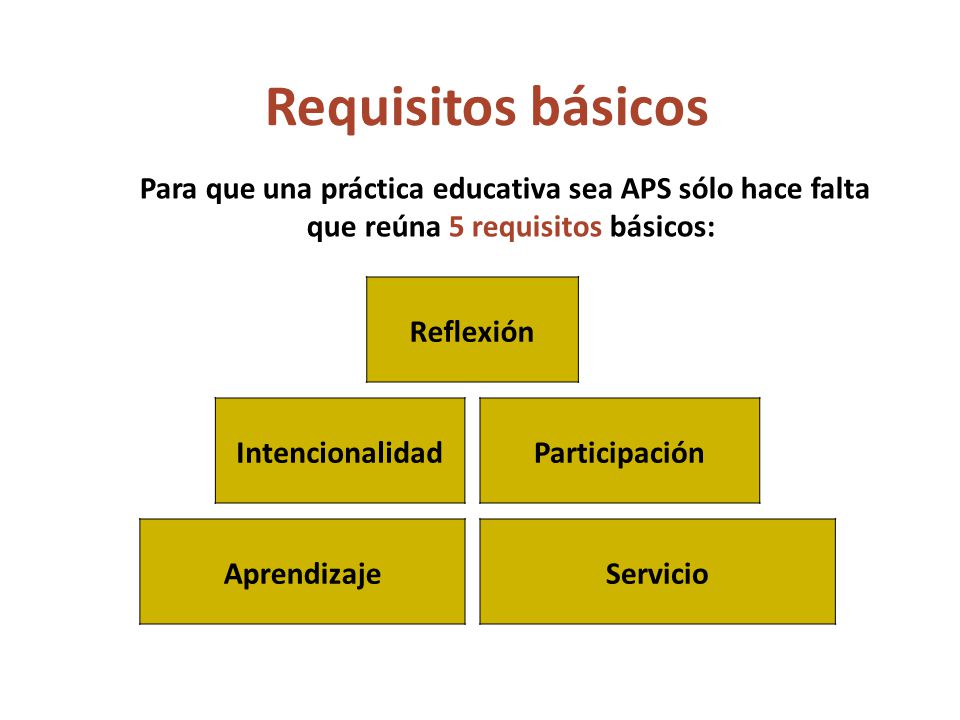 Requisitos básicos

Para que una práctica educativa sea APS sólo hace falta que reúna 5 requisitos básicos:

Reflexión

Intencionalidad

Participación

Aprendizaje

Servicio